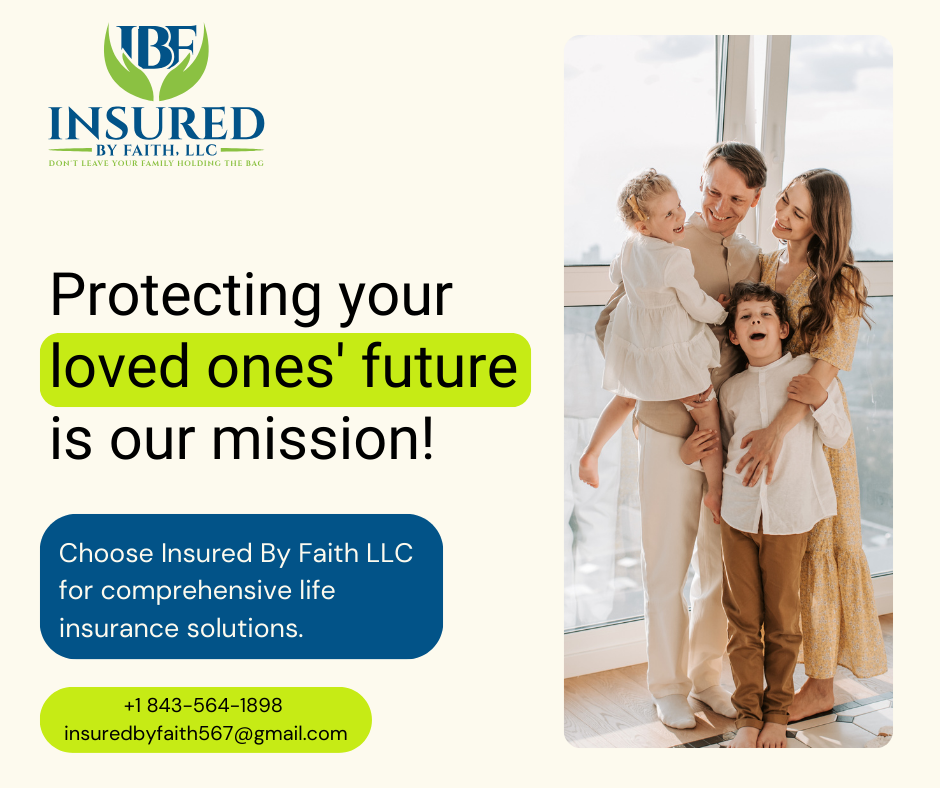 IBF
INSURED
BY FAITH, LLC
DON'T LEAVE YOUR FAMILY HOLDING THE BAG

Protecting your loved ones' future is our mission!

Choose Insured By Faith LLC for comprehensive life insurance solutions.

+1 843-564-1898
insuredbyfaith567@gmail.com